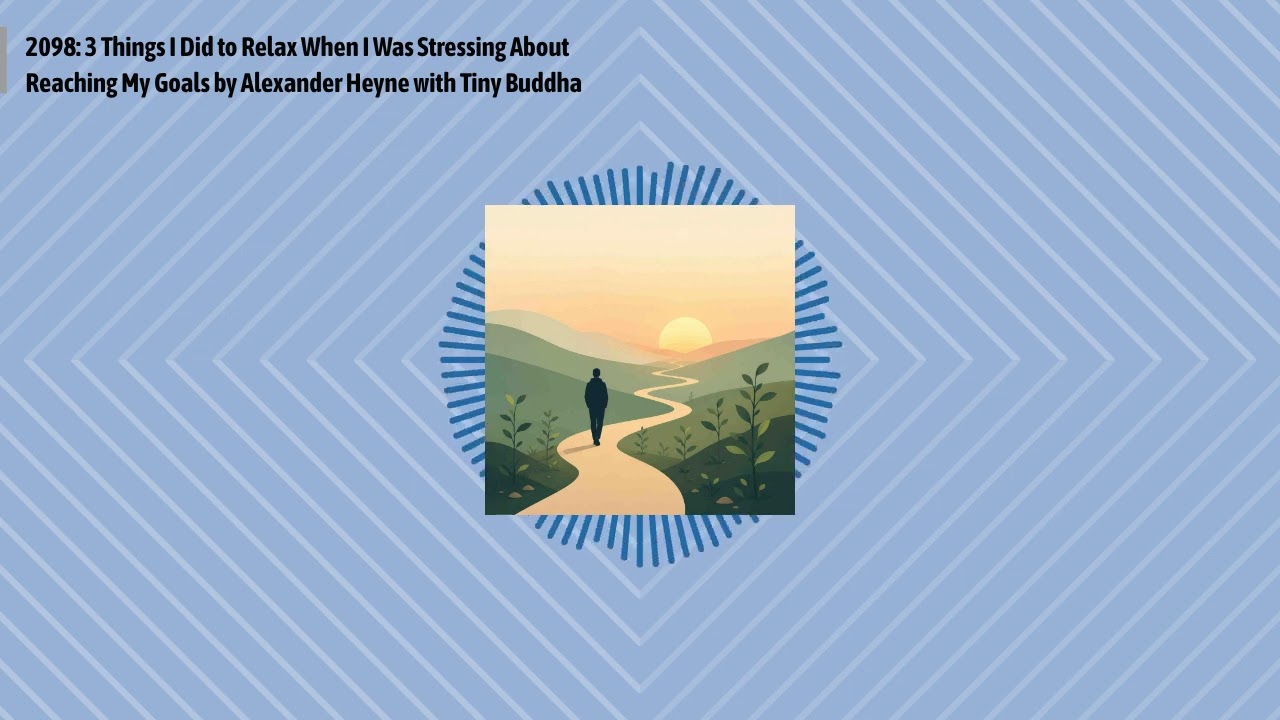 2098: 3 Things I Did to Relax When I Was Stressing About Reaching My Goals by Alexander Heyne with Tiny Buddha